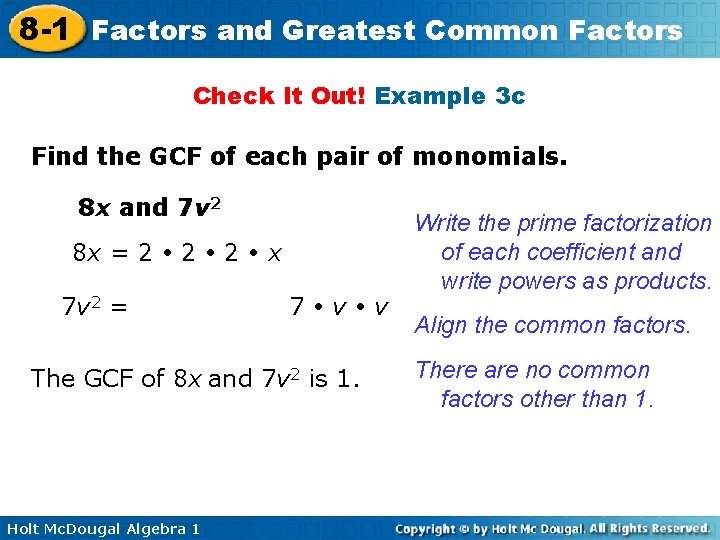 8-1 Factors and Greatest Common Factors

Check It Out! Example 3c

Find the GCF of each pair of monomials.

$8x$ and $7v^2$

$8x = 2 \cdot 2 \cdot 2 \cdot x$

$7v^2 = 7 \cdot v \cdot v$

The GCF of $8x$ and $7v^2$ is 1.

Write the prime factorization of each coefficient and write powers as products.

Align the common factors.

There are no common factors other than 1.

Holt McDougal Algebra 1

Copyright © by Holt Mc Dougal. All Rights Reserved.